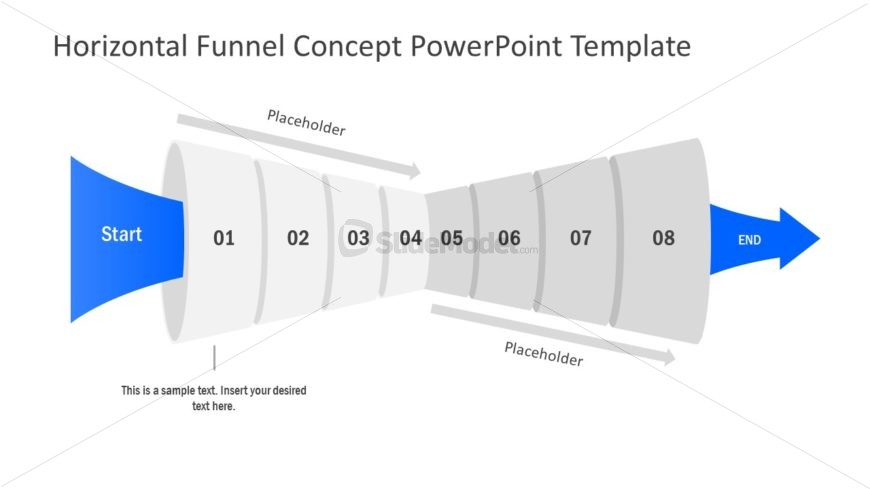 Horizontal Funnel Concept PowerPoint Template

Placeholder

Start

01

02

03

04

05

06

07

08

END

SlideModel.com

Placeholder

This is a sample text. Insert your desired text here.